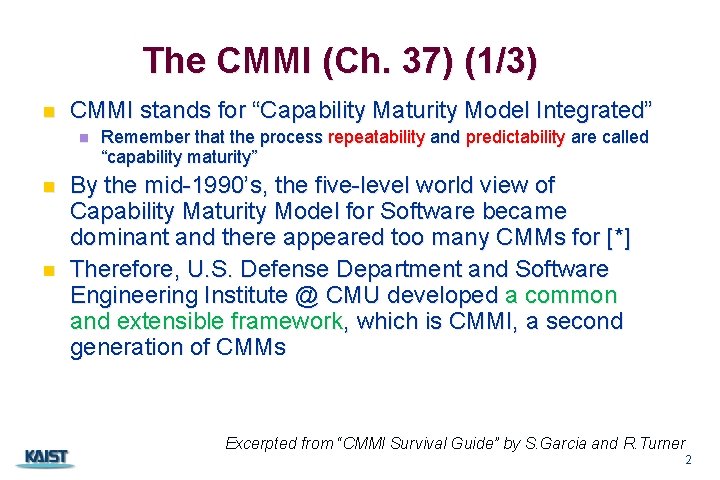 The CMMI (Ch. 37) (1/3)

CMMI stands for “Capability Maturity Model Integrated”

Remember that the process repeatability and predictability are called “capability maturity”

By the mid-1990’s, the five-level world view of Capability Maturity Model for Software became dominant and there appeared too many CMMs for [*]

Therefore, U.S. Defense Department and Software Engineering Institute @ CMU developed a common and extensible framework, which is CMMI, a second generation of CMMs

Excerpted from “CMMI Survival Guide” by S.Garcia and R.Turner

KAIST

2